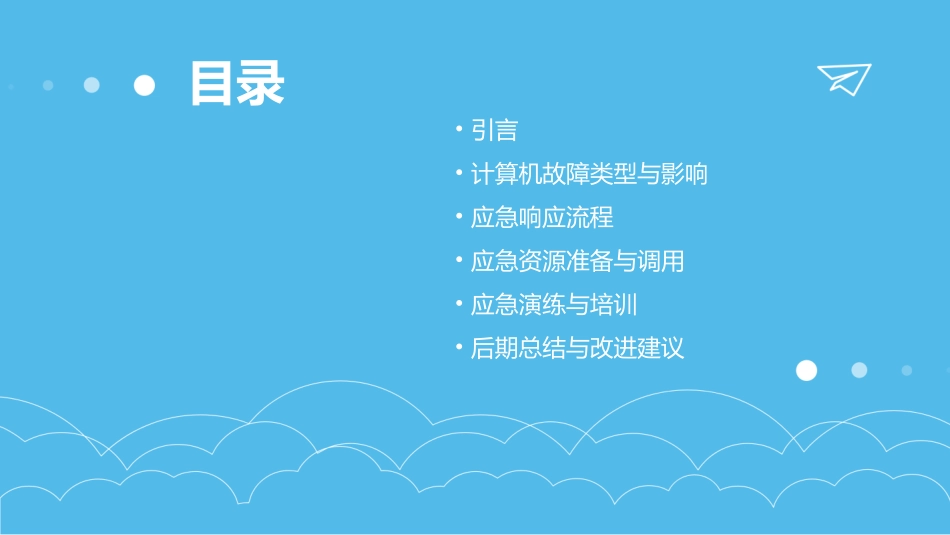 目录

• 引言
• 计算机故障类型与影响
• 应急响应流程
• 应急资源准备与调用
• 应急演练与培训
• 后期总结与改进建议